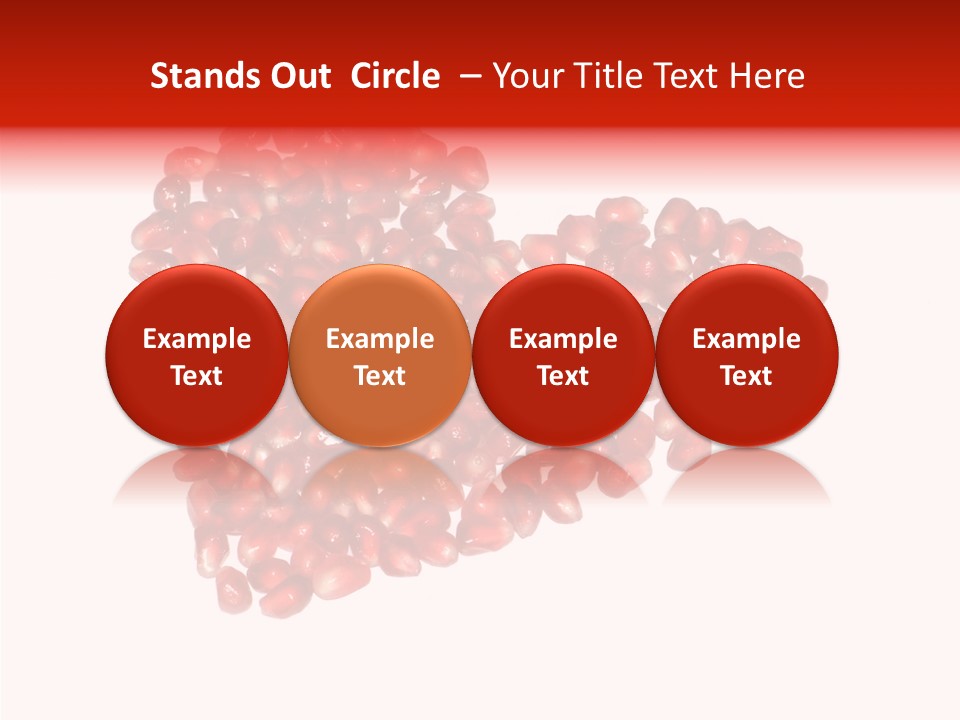 Stands Out Circle – Your Title Text Here

Example Text

Example Text

Example Text

Example Text